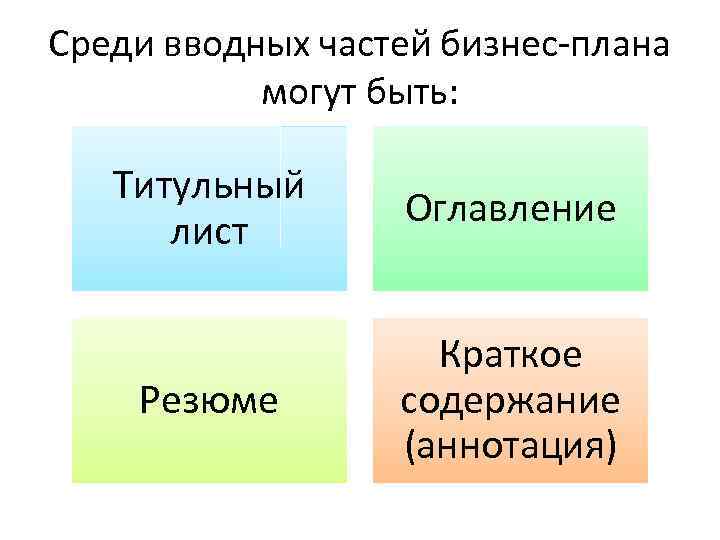 Среди вводных частей бизнес-плана могут быть:

Титульный лист

Оглавление

Резюме

Краткое содержание (аннотация)